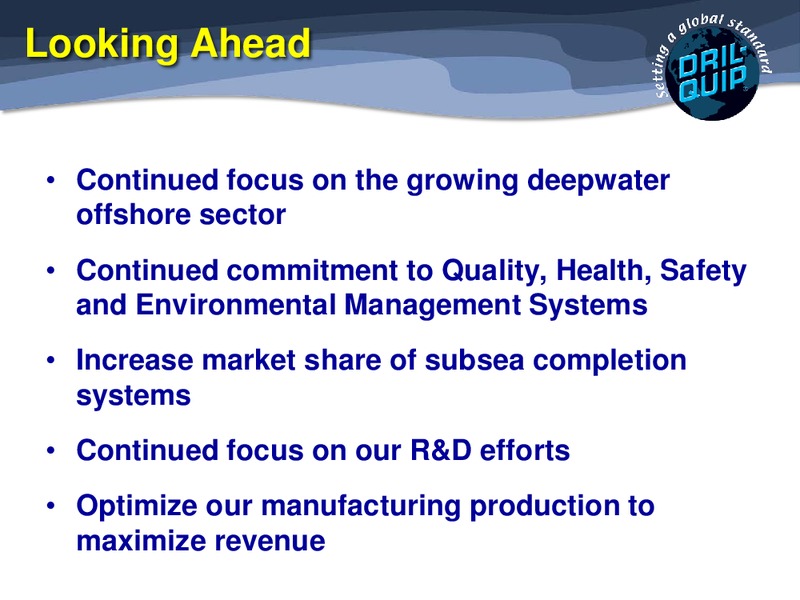 Looking Ahead

Setting a global standard
DRIL-QUIP

• Continued focus on the growing deepwater offshore sector

• Continued commitment to Quality, Health, Safety and Environmental Management Systems

• Increase market share of subsea completion systems

• Continued focus on our R&D efforts

• Optimize our manufacturing production to maximize revenue